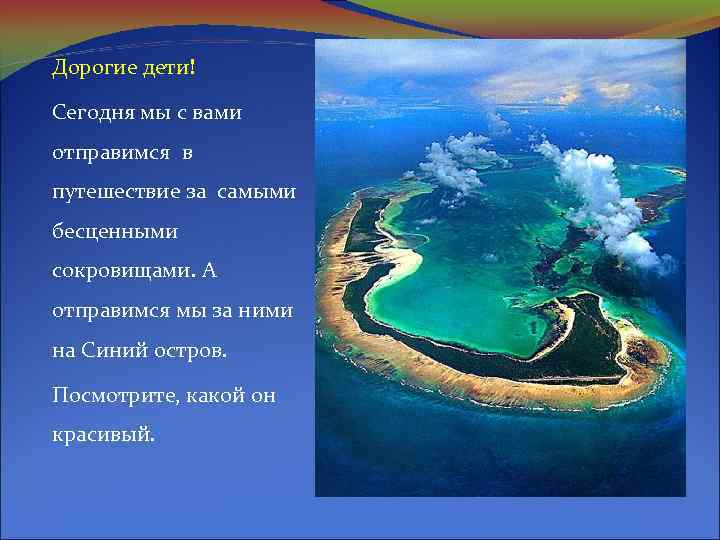 Дорогие дети!

Сегодня мы с вами отправимся в путешествие за самыми бесценными сокровищами. А отправимся мы за ними на Синий остров.

Посмотрите, какой он красивый.